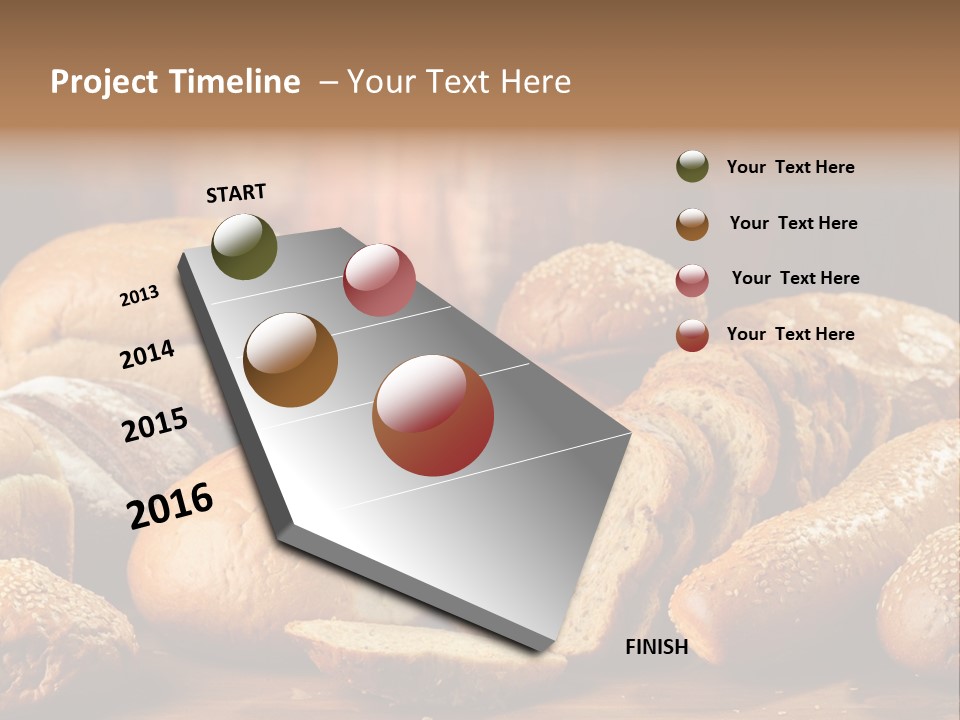 Project Timeline – Your Text Here

START

2013

2014

2015

2016

FINISH

Your Text Here

Your Text Here

Your Text Here

Your Text Here